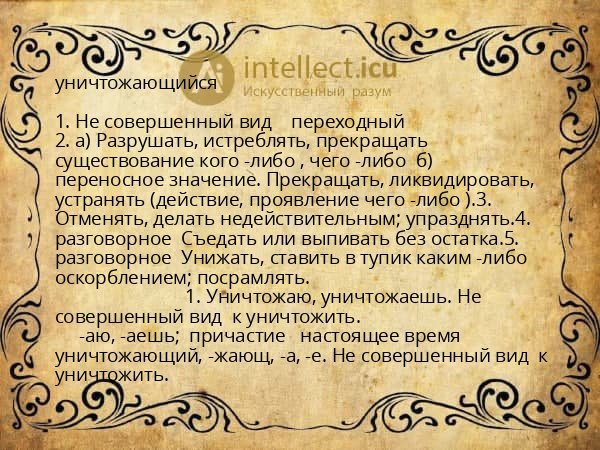 intellect.icu
Искусственный разум

уничтожающийся

1. Не совершенный вид переходный
2. а) Разрушать, истреблять, прекращать существование кого -либо , чего -либо б) переносное значение. Прекращать, ликвидировать, устранять (действие, проявление чего -либо ).3. Отменять, делать недействительным; упразднять.4. разговорное Съедать или выпивать без остатка.5. разговорное Унижать, ставить в тупик каким -либо оскорблением; посрамлять.
1. Уничтожаю, уничтожаешь. Не совершенный вид к уничтожить.
-аю, -аешь; причастие настоящее время уничтожающий, -жающ, -а, -е. Не совершенный вид к уничтожить.